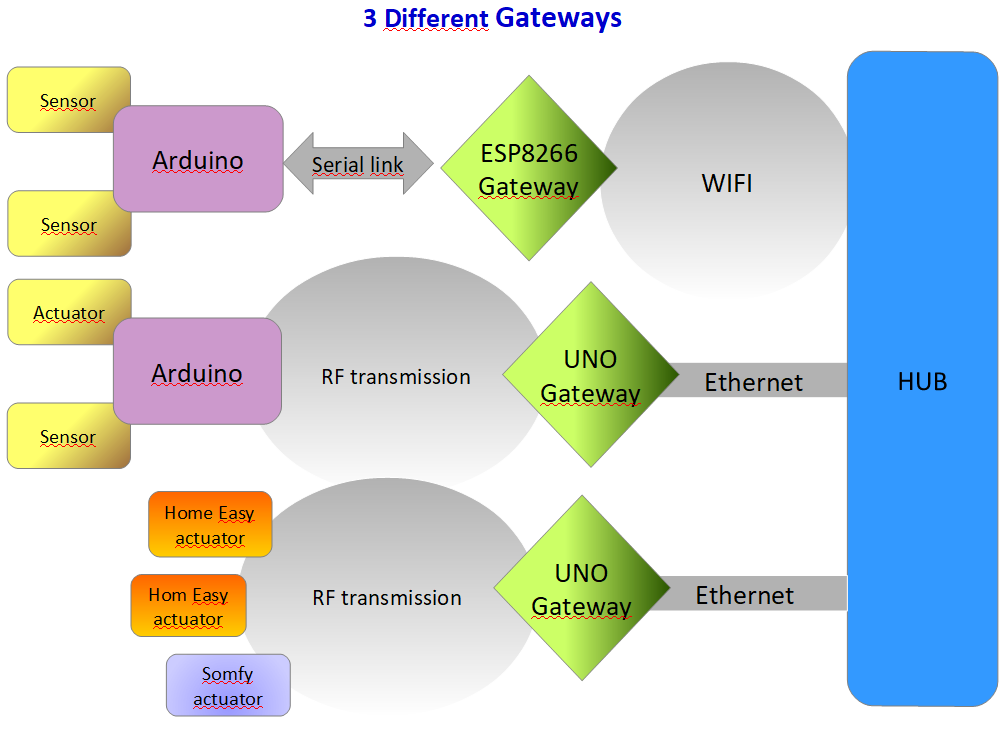 3 Different Gateways

Sensor

Arduino

Sensor

Serial link

ESP8266 Gateway

WIFI

Actuator

Arduino

Sensor

RF transmission

UNO Gateway

Ethernet

HUB

Home Easy actuator

Hom Easy actuator

Somfy actuator

RF transmission

UNO Gateway

Ethernet